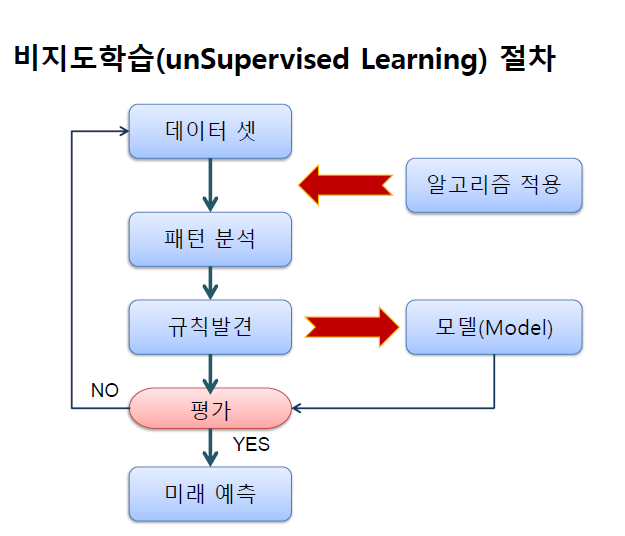 비지도학습(unSupervised Learning) 절차

데이터 셋

알고리즘 적용

패턴 분석

규칙발견

모델(Model)

NO

평가

YES

미래 예측